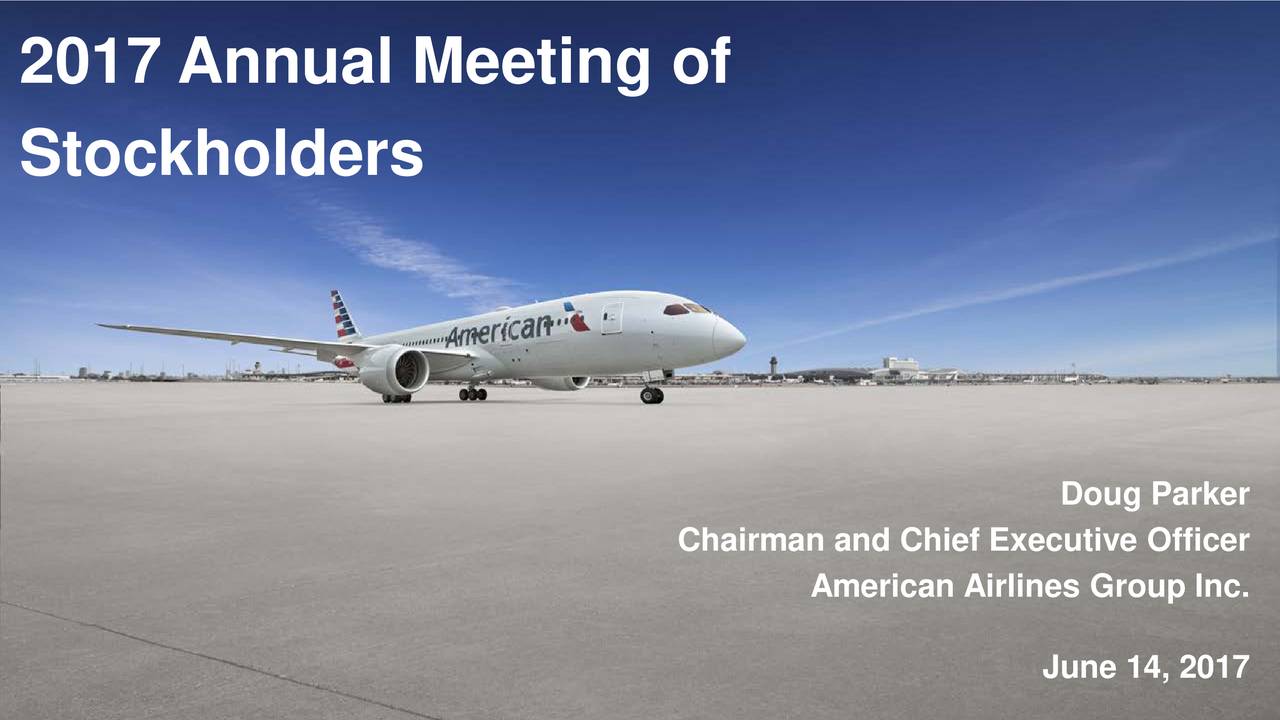 2017 Annual Meeting of Stockholders

American

Doug Parker
Chairman and Chief Executive Officer
American Airlines Group Inc.

June 14, 2017